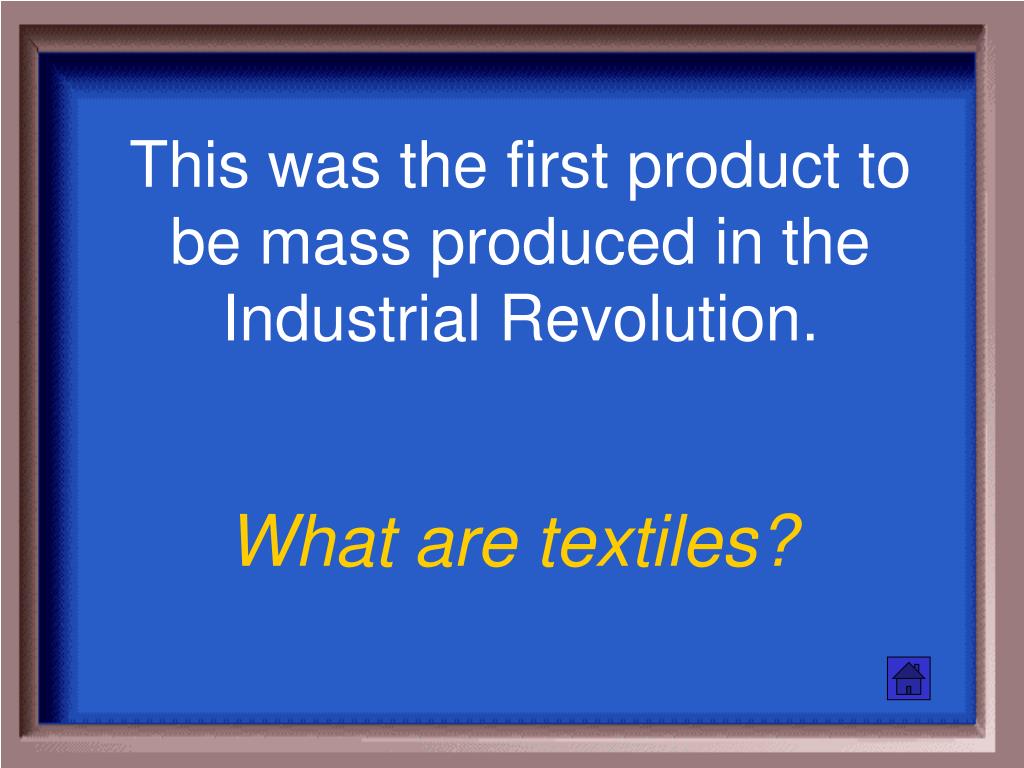 This was the first product to be mass produced in the Industrial Revolution.

What are textiles?